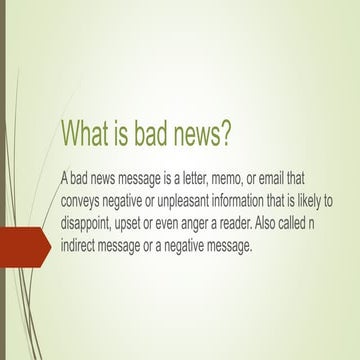 What is bad news?

A bad news message is a letter, memo, or email that conveys negative or unpleasant information that is likely to disappoint, upset or even anger a reader. Also called n indirect message or a negative message.